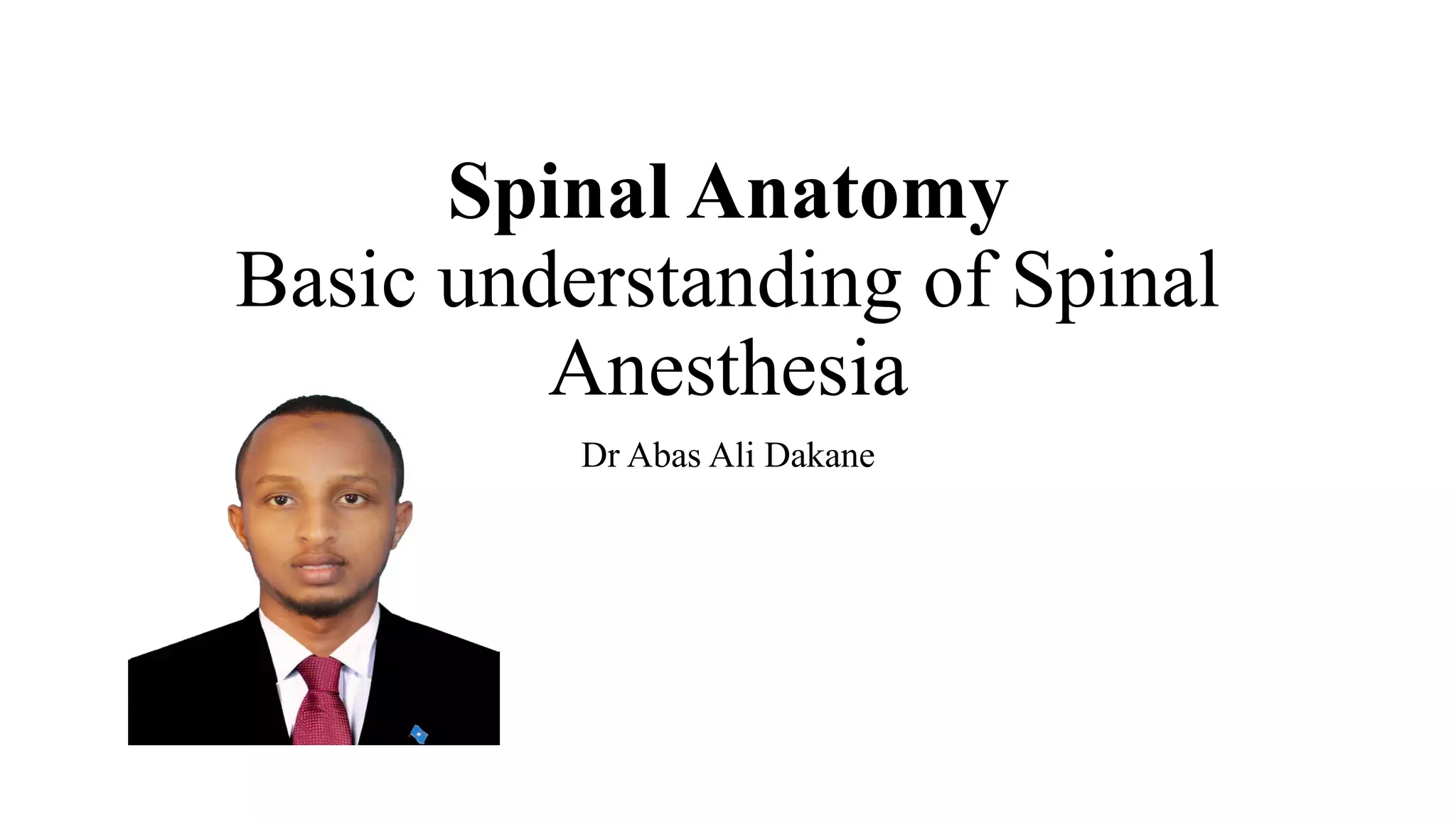 Spinal Anatomy
Basic understanding of Spinal Anesthesia

Dr Abas Ali Dakane